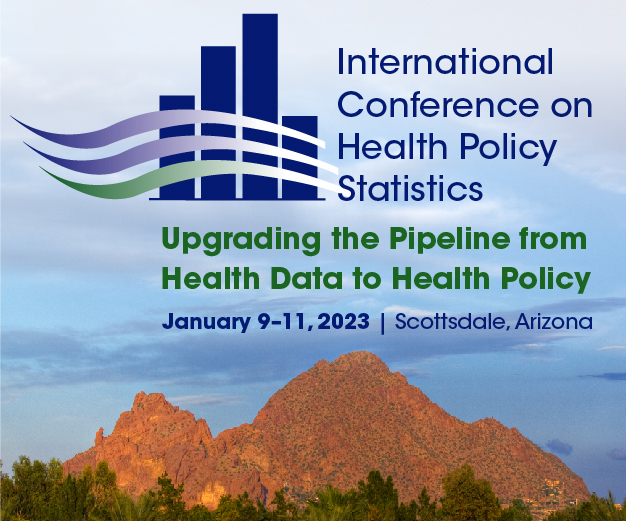 International Conference on Health Policy Statistics

Upgrading the Pipeline from Health Data to Health Policy

January 9–11, 2023 | Scottsdale, Arizona